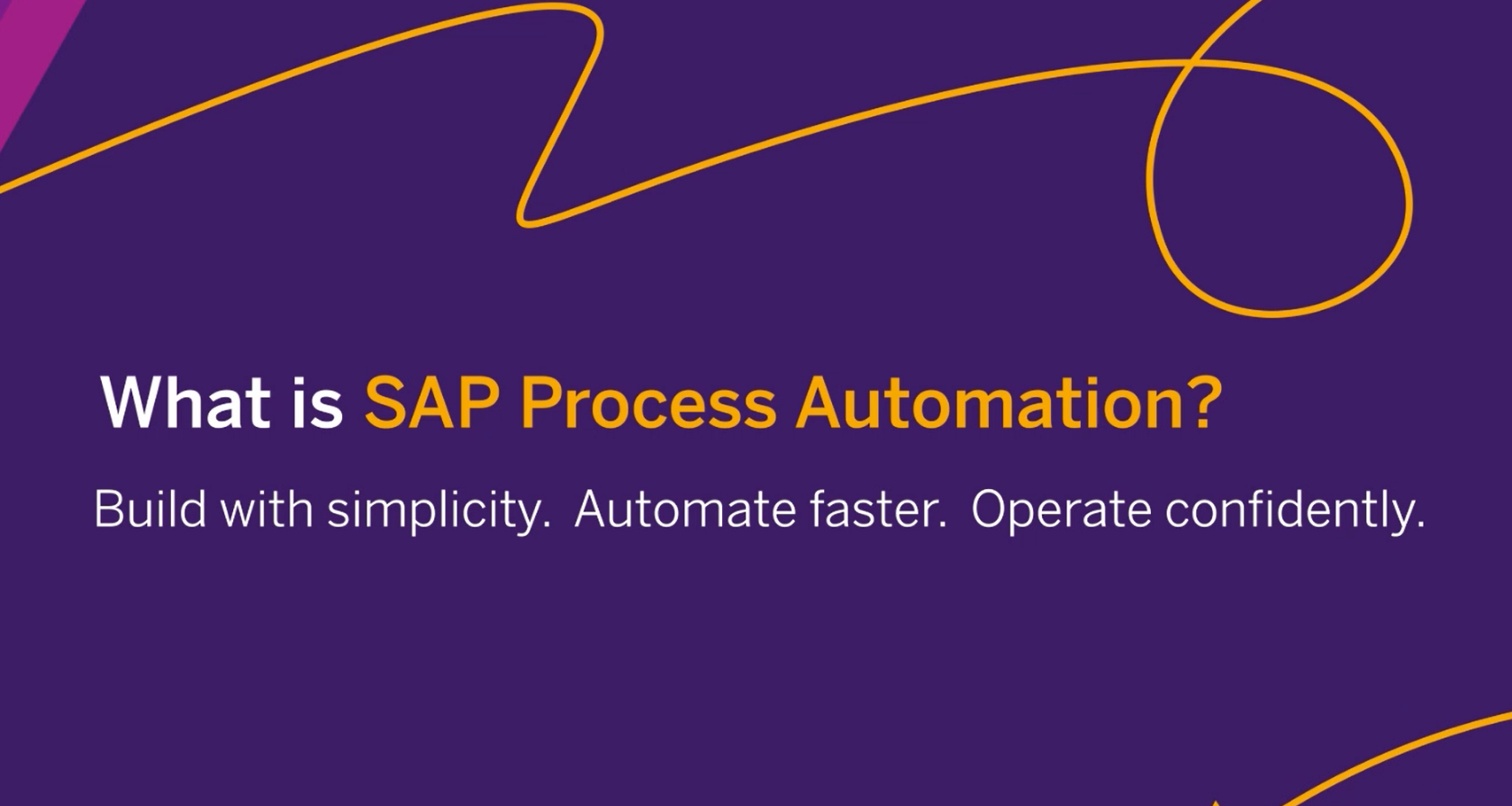 What is SAP Process Automation?

Build with simplicity. Automate faster. Operate confidently.